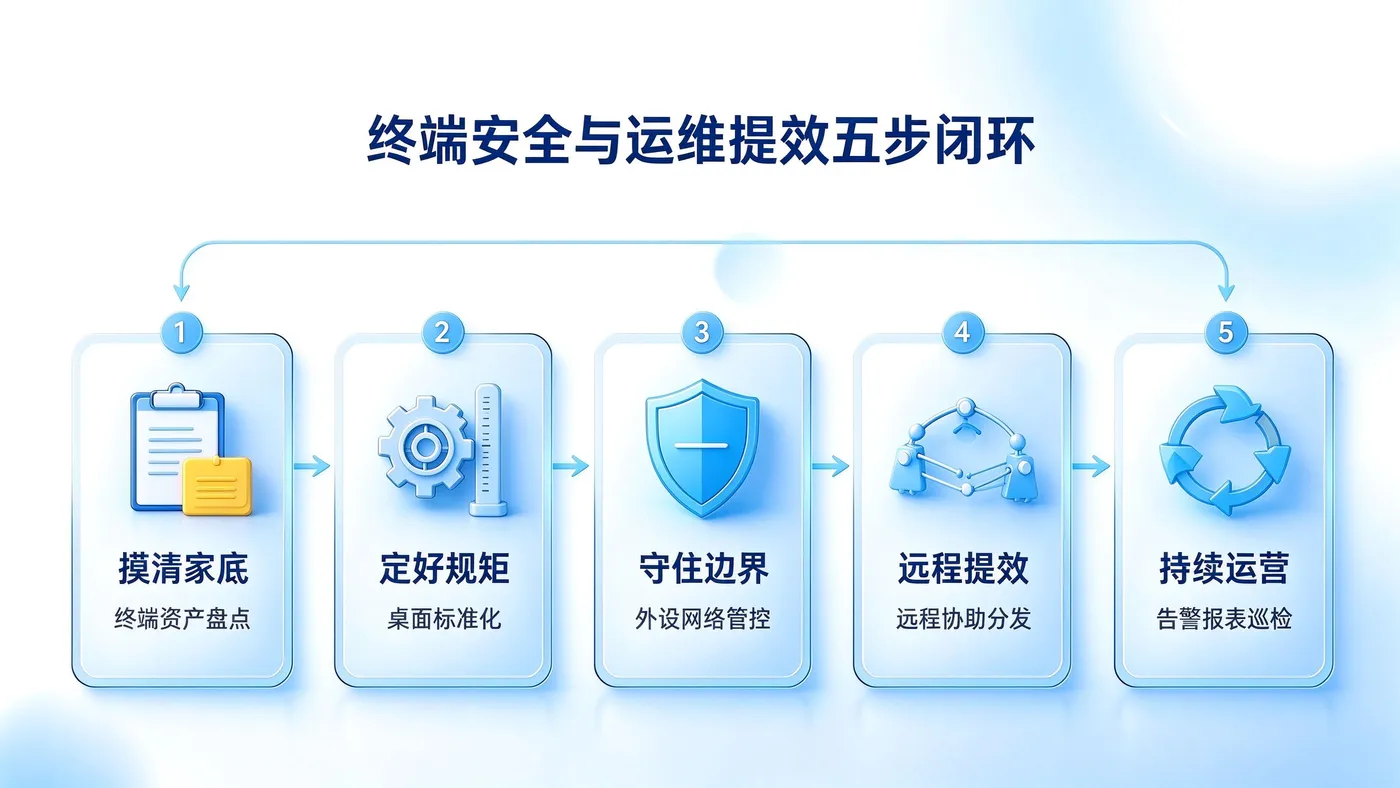 终端安全与运维提效五步闭环

1
摸清家底
终端资产盘点

2
定好规矩
桌面标准化

3
守住边界
外设网络管控

4
远程提效
远程协助分发

5
持续运营
告警报表巡检